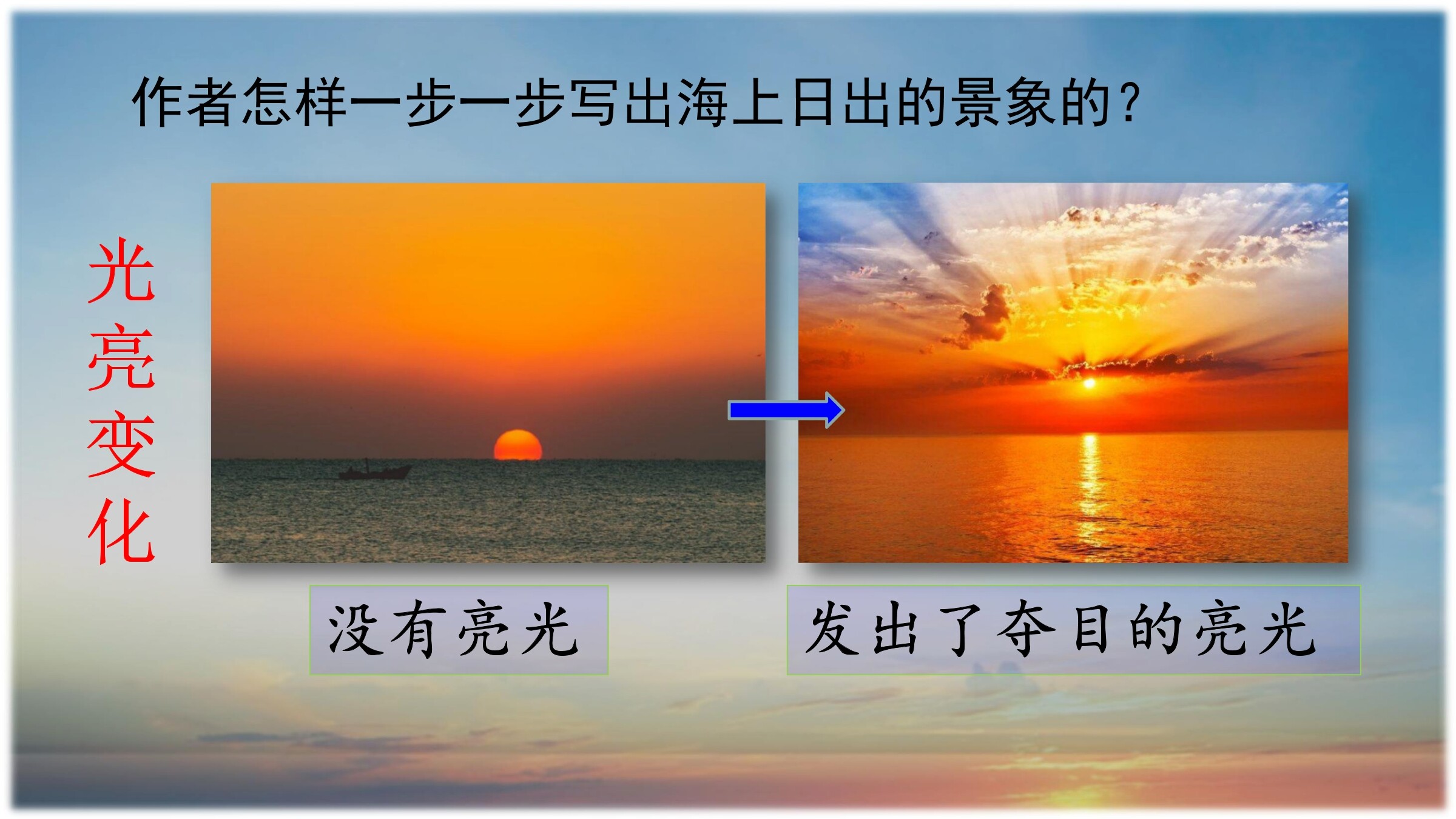 作者怎样一步一步写出海上日出的景象的？

光亮变化

没有亮光

发出了夺目的亮光